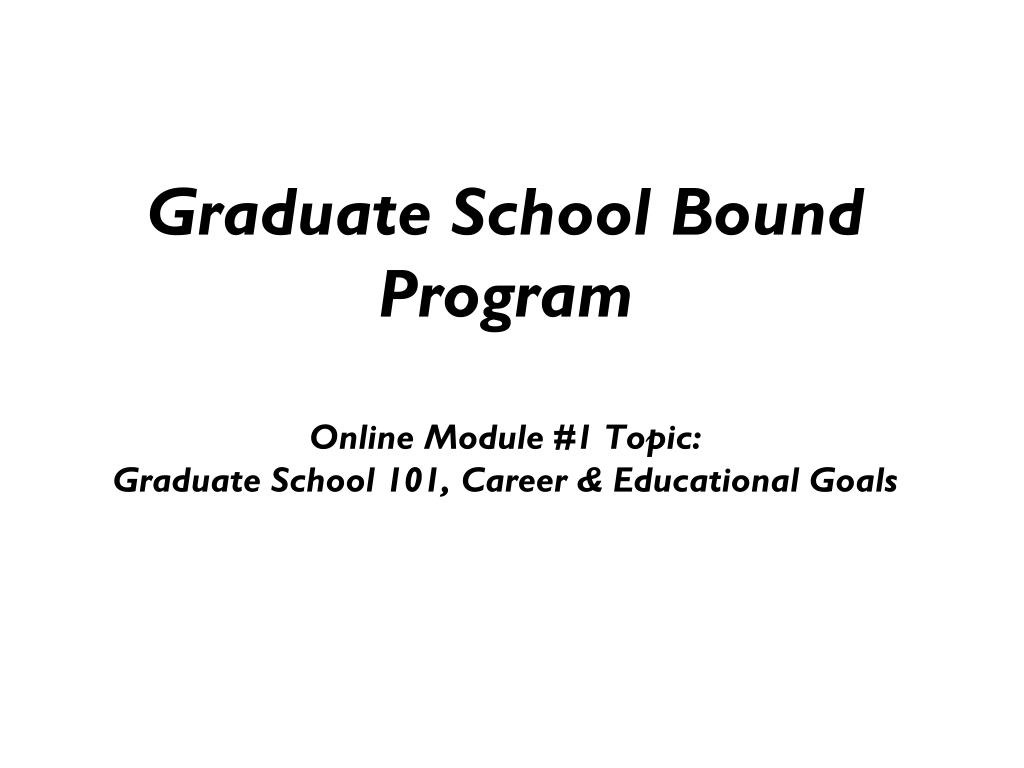 Graduate School Bound Program

Online Module #1 Topic:
Graduate School 101, Career & Educational Goals